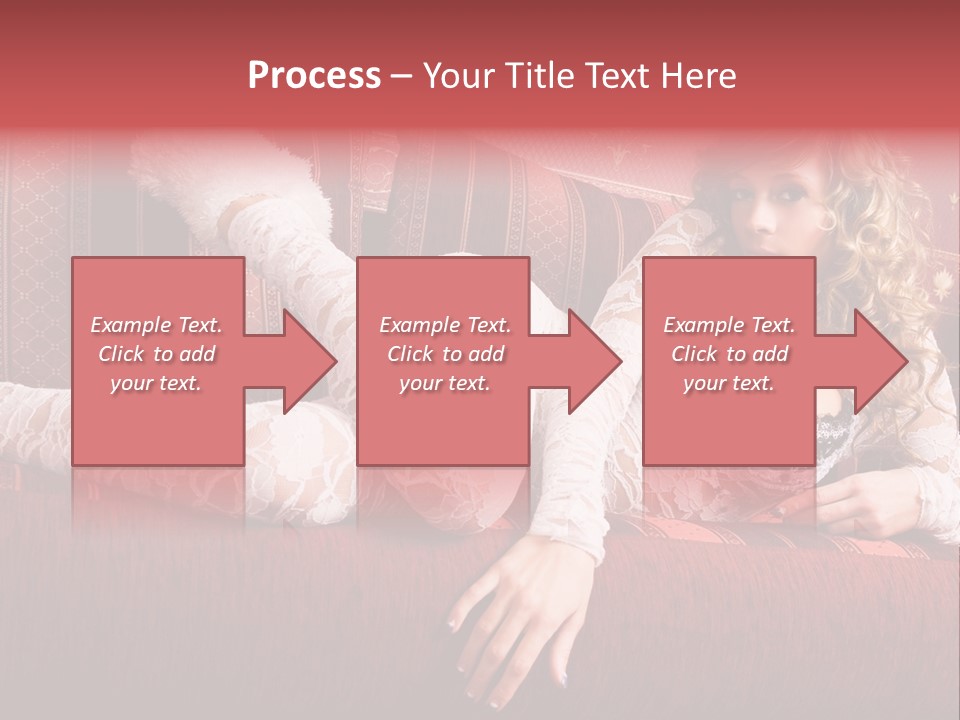 Process – Your Title Text Here

Example Text. Click to add your text.

Example Text. Click to add your text.

Example Text. Click to add your text.